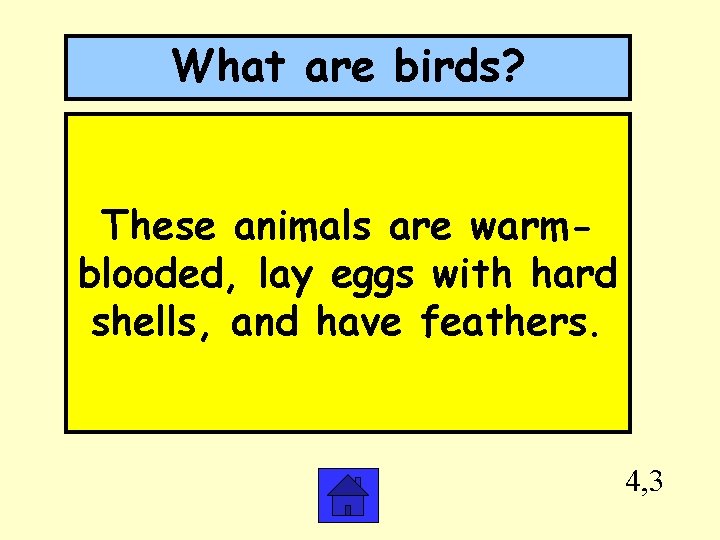 What are birds?

These animals are warm-blooded, lay eggs with hard shells, and have feathers.

4,3